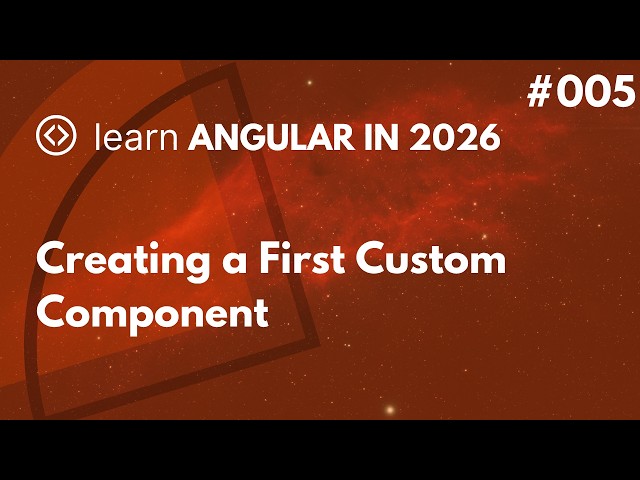 #005

learn ANGULAR IN 2026

Creating a First Custom Component